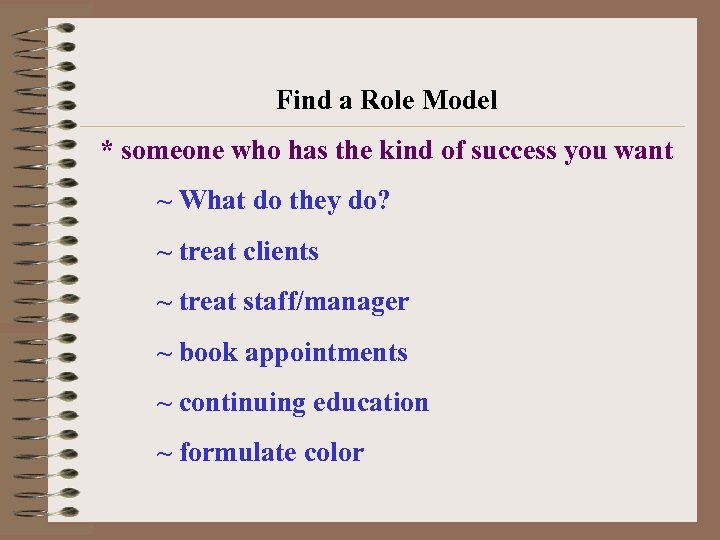 Find a Role Model

* someone who has the kind of success you want

~ What do they do?

~ treat clients

~ treat staff/manager

~ book appointments

~ continuing education

~ formulate color